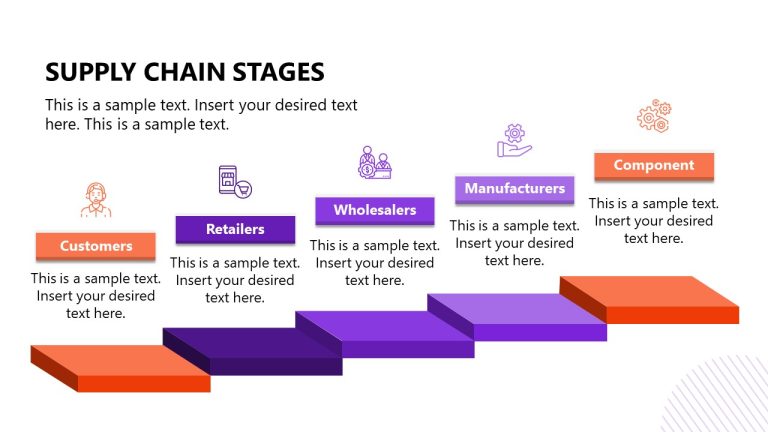 SUPPLY CHAIN STAGES

This is a sample text. Insert your desired text here. This is a sample text.

Customers

This is a sample text. Insert your desired text here.

Retailers

This is a sample text. Insert your desired text here.

Wholesalers

This is a sample text. Insert your desired text here.

Manufacturers

This is a sample text. Insert your desired text here.

Component

This is a sample text. Insert your desired text here.